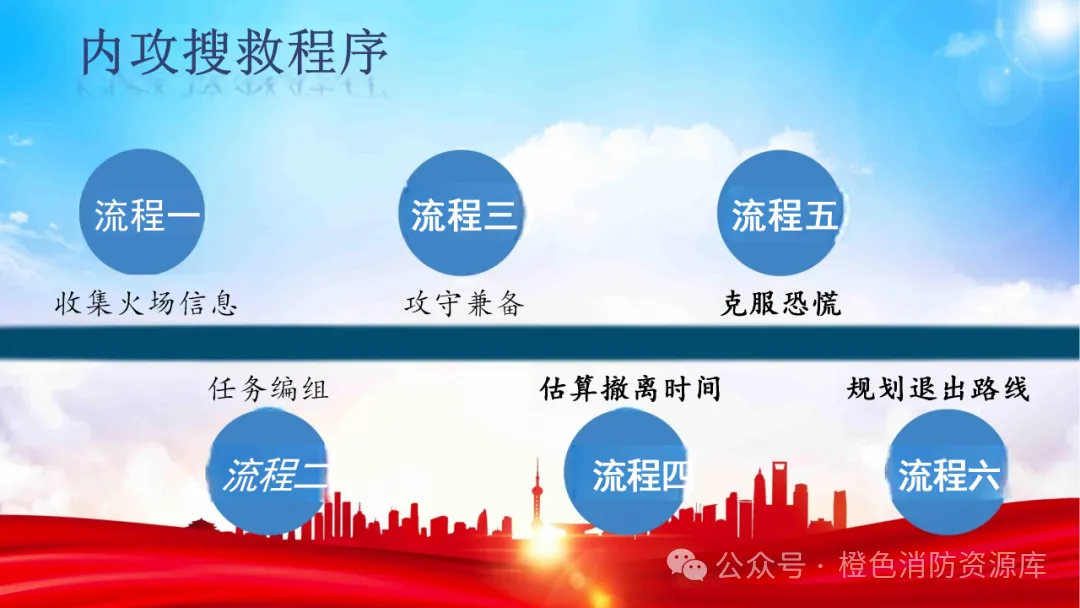 内攻搜救程序

流程一
收集火场信息

流程三
攻守兼备

流程五
克服恐慌

任务编组
流程二

估算撤离时间
流程四

规划退出路线
流程六

公众号 · 橙色消防资源库